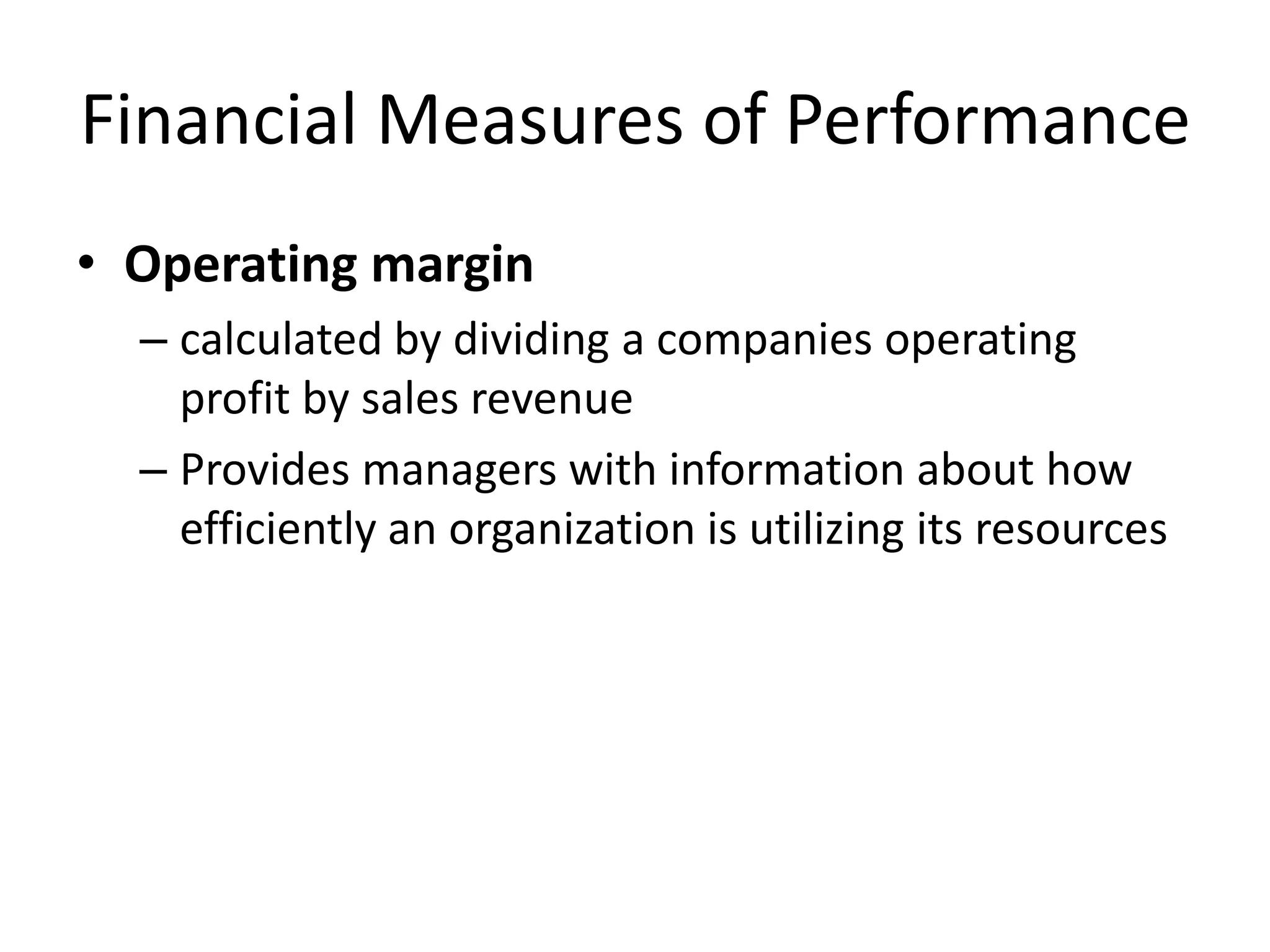 Financial Measures of Performance

• Operating margin
 – calculated by dividing a companies operating profit by sales revenue
 – Provides managers with information about how efficiently an organization is utilizing its resources